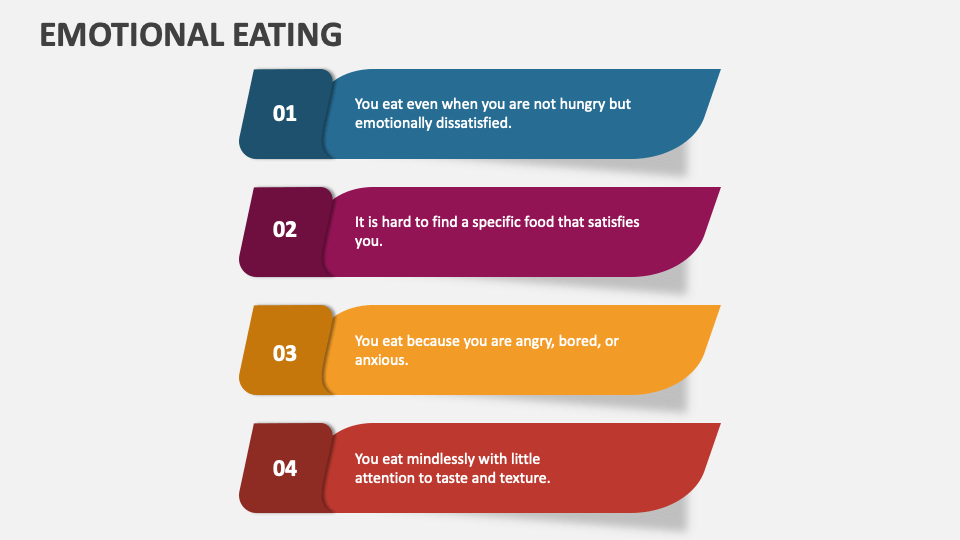 EMOTIONAL EATING

01

You eat even when you are not hungry but emotionally dissatisfied.

02

It is hard to find a specific food that satisfies you.

03

You eat because you are angry, bored, or anxious.

04

You eat mindlessly with little attention to taste and texture.